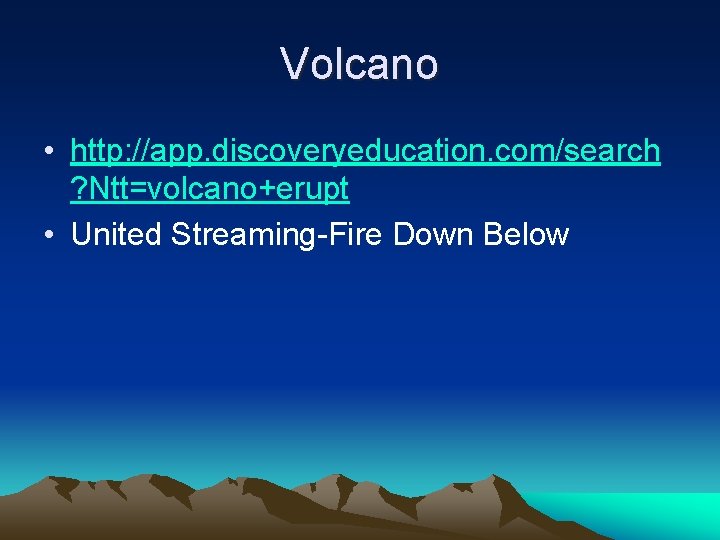 Volcano

• http://app.discoveryeducation.com/search?Ntt=volcano+erupt
• United Streaming-Fire Down Below